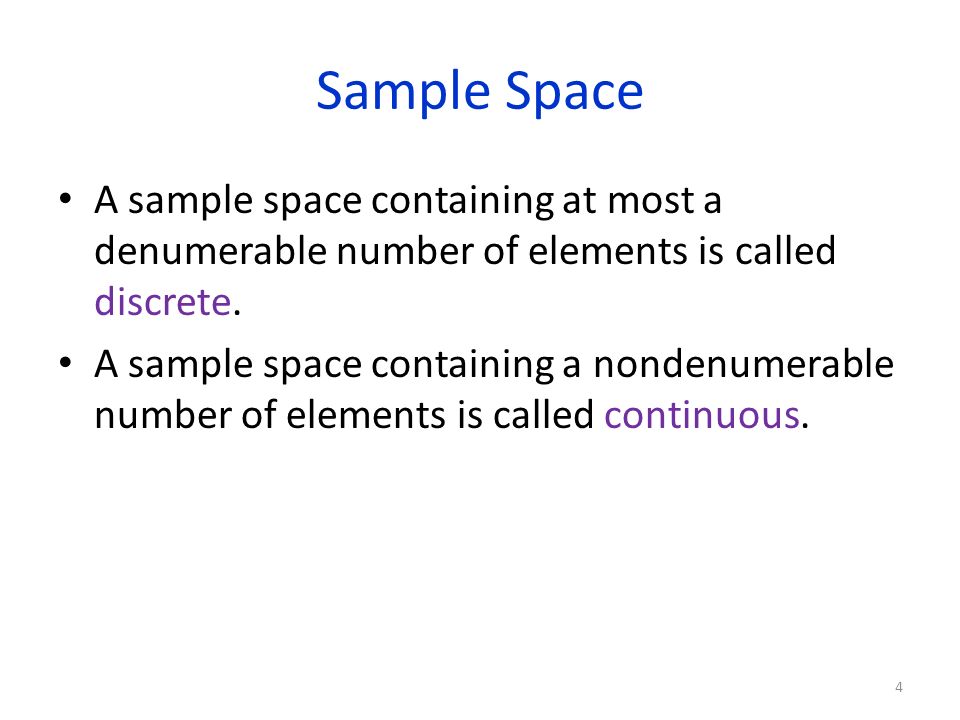 Sample Space

• A sample space containing at most a denumerable number of elements is called discrete.

• A sample space containing a nondenumerable number of elements is called continuous.

4